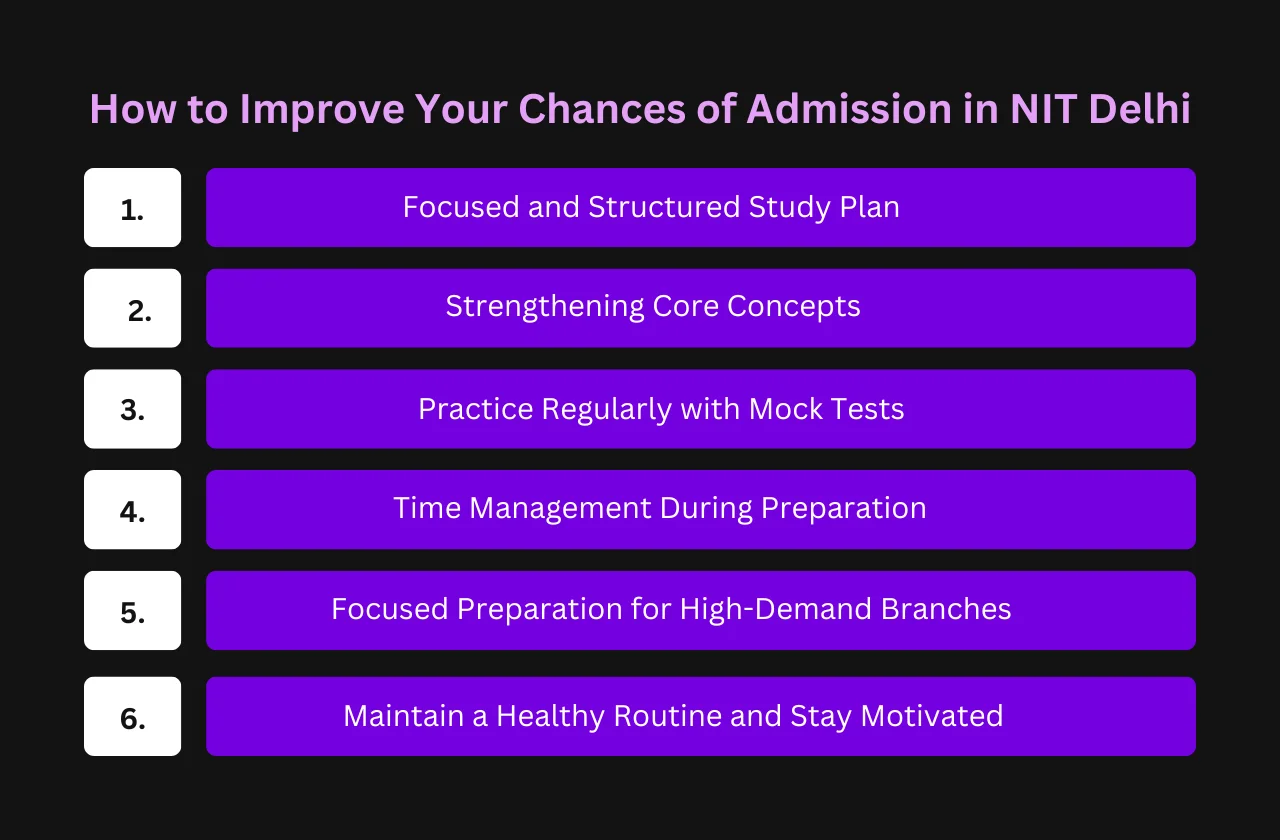 How to Improve Your Chances of Admission in NIT Delhi

1. Focused and Structured Study Plan

2. Strengthening Core Concepts

3. Practice Regularly with Mock Tests

4. Time Management During Preparation

5. Focused Preparation for High-Demand Branches

6. Maintain a Healthy Routine and Stay Motivated